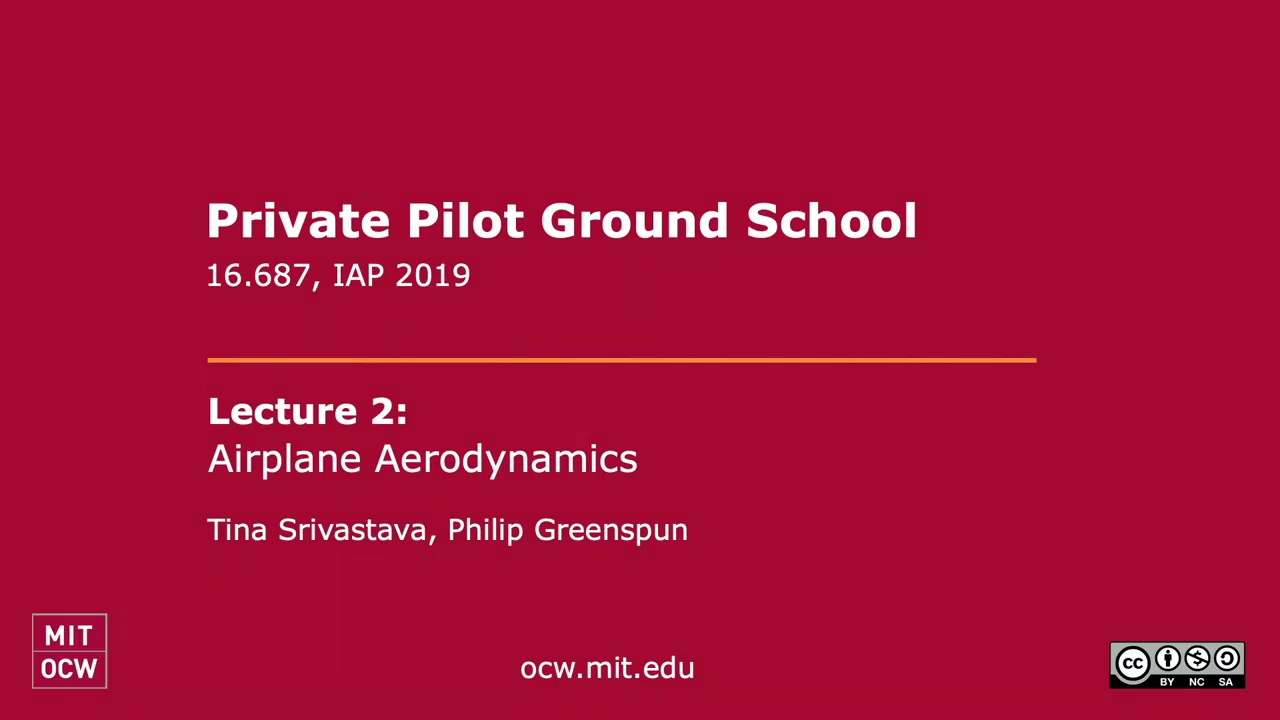 Private Pilot Ground School
16.687, IAP 2019

Lecture 2:
Airplane Aerodynamics

Tina Srivastava, Philip Greenspun

MIT
OCW

ocw.mit.edu

cc BY NC SA